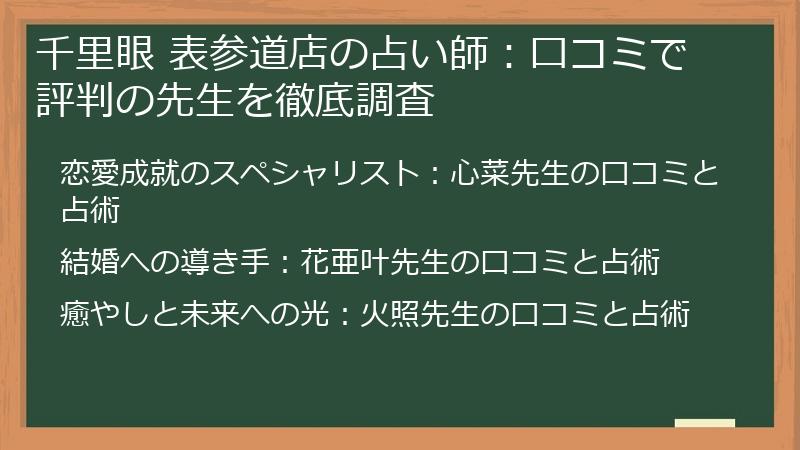 千里眼 表参道店の占い師：口コミで評判の先生を徹底調査

恋愛成就のスペシャリスト：心菜先生の口コミと占術

結婚への導き手：花亜叶先生の口コミと占術

癒やしと未来への光：火照先生の口コミと占術